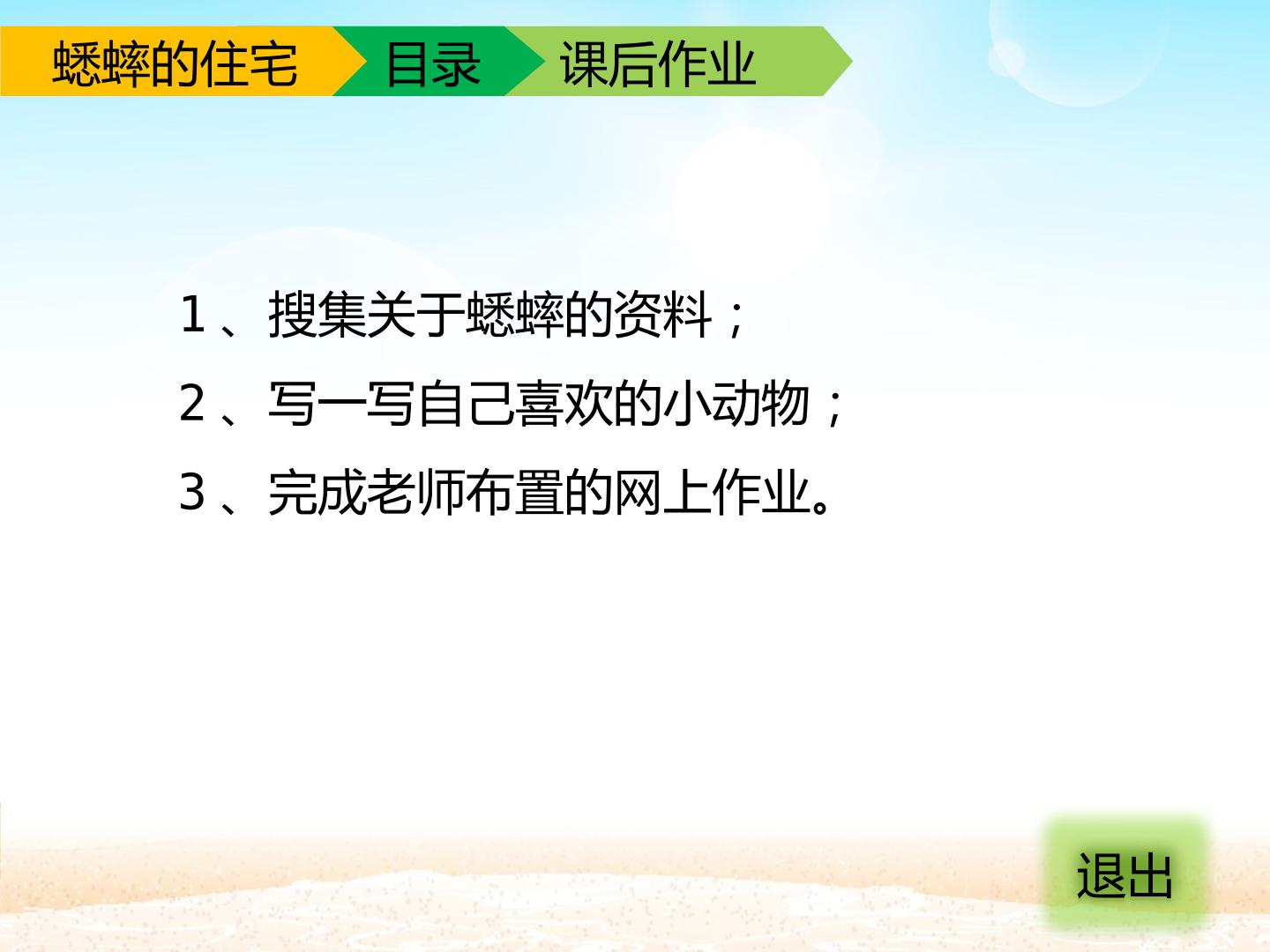 蟋蟀的住宅 目录 课后作业

1、搜集关于蟋蟀的资料；

2、写一写自己喜欢的小动物；

3、完成老师布置的网上作业。

退出